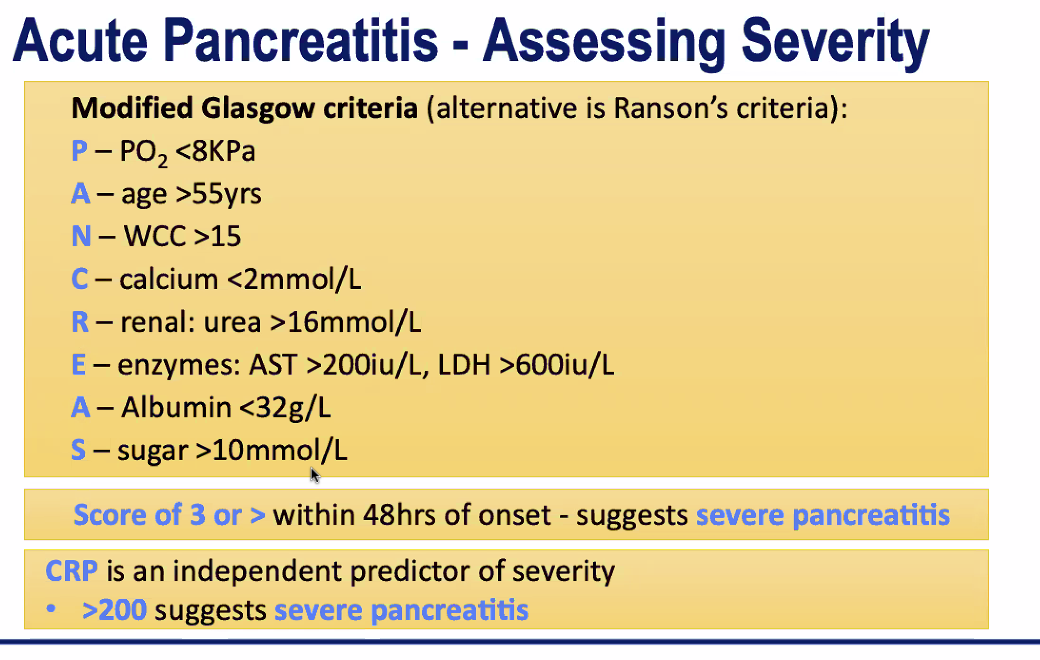 Acute Pancreatitis - Assessing Severity

Modified Glasgow criteria (alternative is Ranson's criteria):
P – $PO_2$ <8KPa
A – age >55yrs
N – WCC >15
C – calcium <2mmol/L
R – renal: urea >16mmol/L
E – enzymes: AST >200iu/L, LDH >600iu/L
A – Albumin <32g/L
S – sugar >10mmol/L

Score of 3 or > within 48hrs of onset - suggests severe pancreatitis

CRP is an independent predictor of severity
• >200 suggests severe pancreatitis